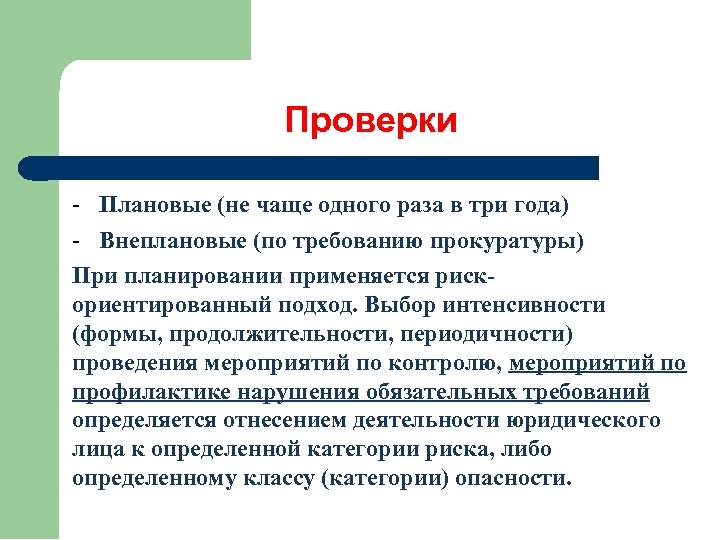 Проверки

- Плановые (не чаще одного раза в три года)
- Внеплановые (по требованию прокуратуры)

При планировании применяется риск-ориентированный подход. Выбор интенсивности (формы, продолжительности, периодичности) проведения мероприятий по контролю, мероприятий по профилактике нарушения обязательных требований определяется отнесением деятельности юридического лица к определенной категории риска, либо определенному классу (категории) опасности.